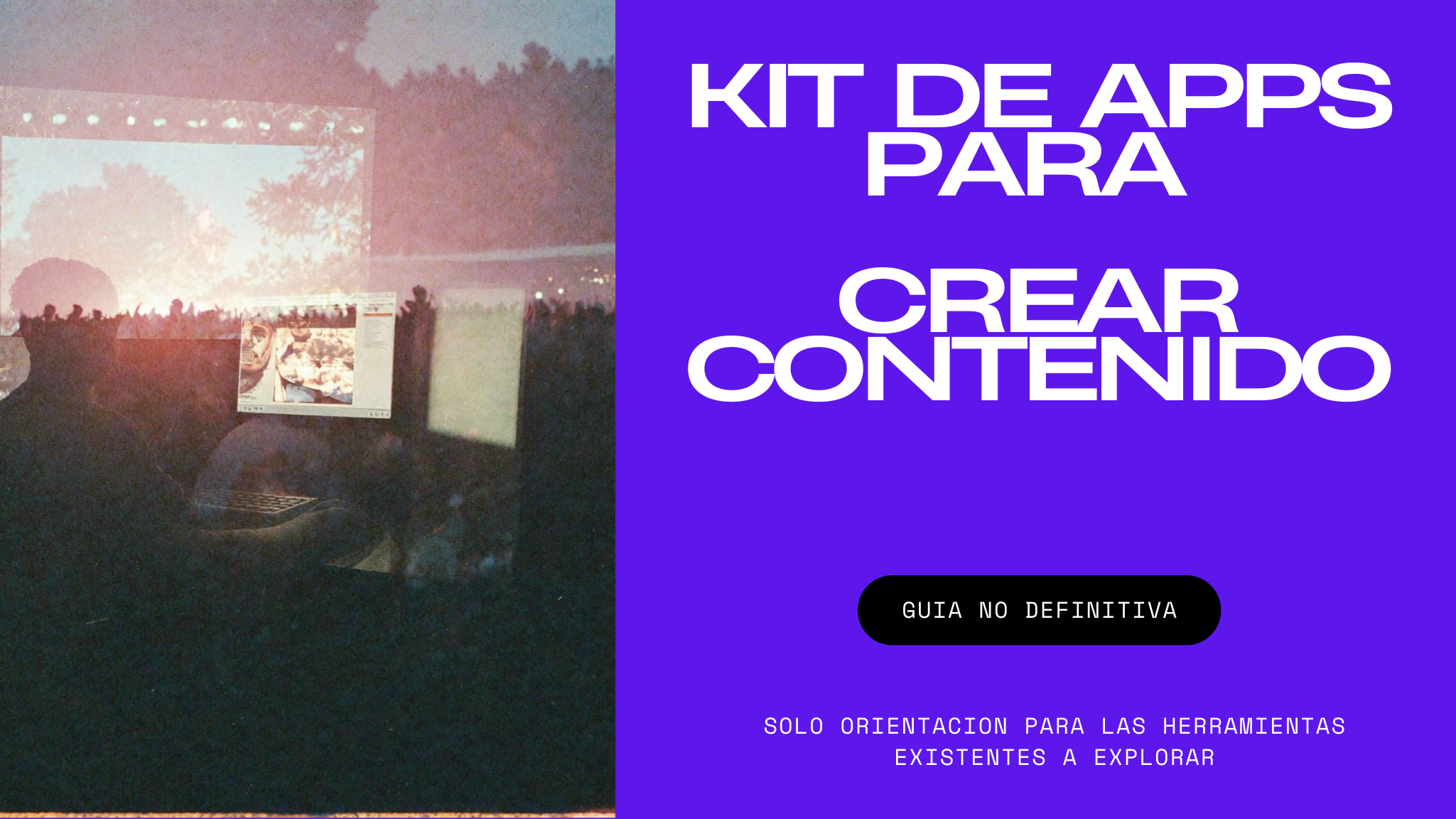 KIT DE APPS PARA

CREAR CONTENIDO

GUIA NO DEFINITIVA

SOLO ORIENTACION PARA LAS HERRAMIENTAS EXISTENTES A EXPLORAR